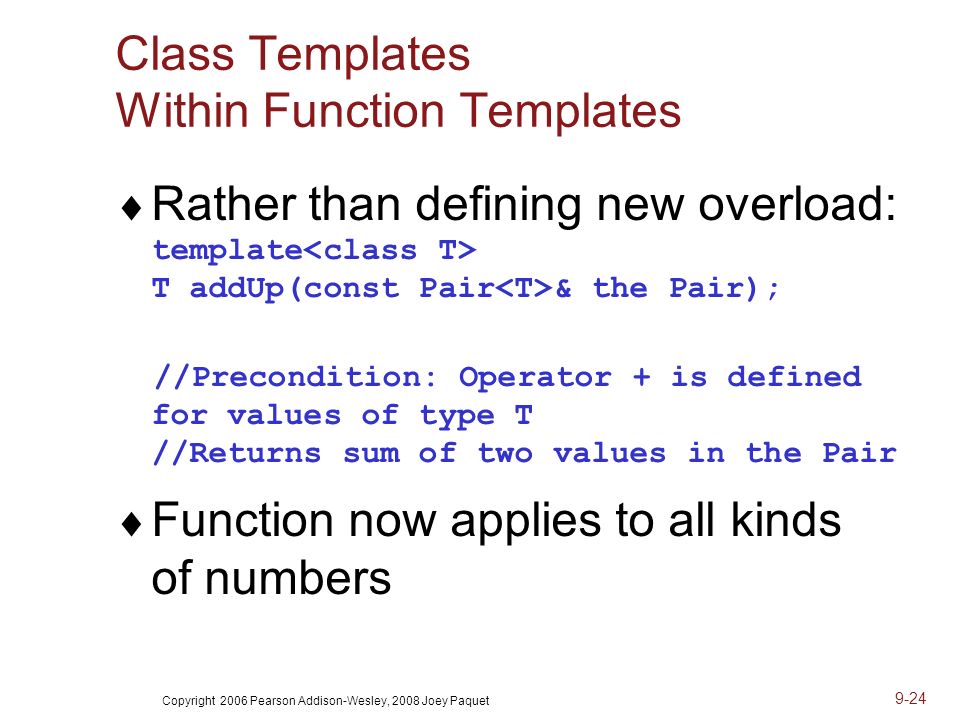 Class Templates
Within Function Templates

♦ Rather than defining new overload:
template<class T>
T addUp(const Pair<T>& the Pair);

//Precondition: Operator + is defined for values of type T
//Returns sum of two values in the Pair

♦ Function now applies to all kinds of numbers

Copyright 2006 Pearson Addison-Wesley, 2008 Joey Paquet

9-24